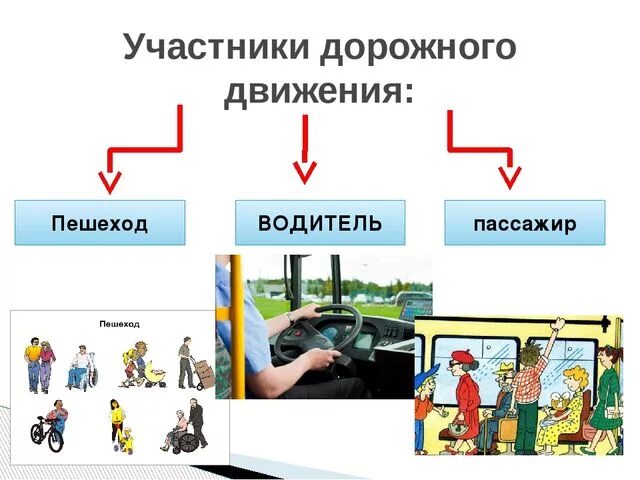 Участники дорожного движения:

Пешеход

ВОДИТЕЛЬ

пассажир

Пешеход